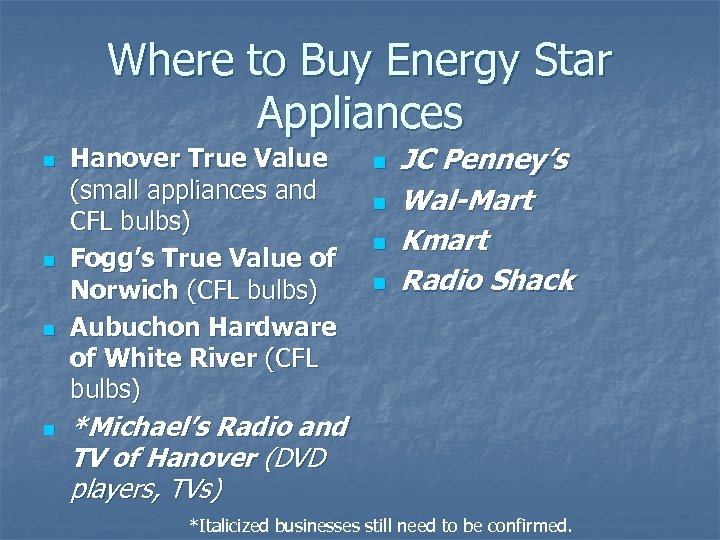 Where to Buy Energy Star Appliances

- Hanover True Value (small appliances and CFL bulbs)
- Fogg's True Value of Norwich (CFL bulbs)
- Aubuchon Hardware of White River (CFL bulbs)
- *Michael's Radio and TV of Hanover (DVD players, TVs)

- JC Penney's
- Wal-Mart
- Kmart
- Radio Shack

*Italicized businesses still need to be confirmed.